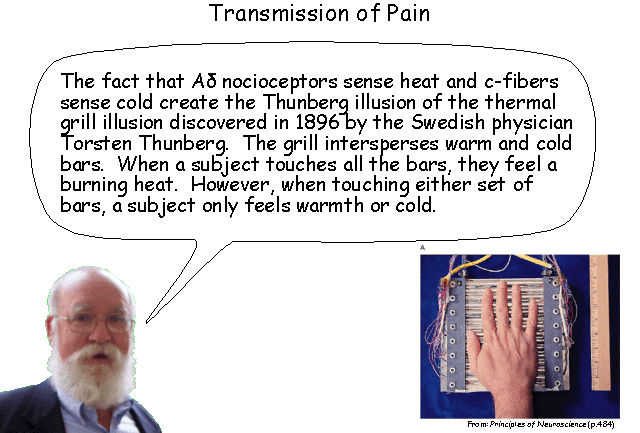 Transmission of Pain

The fact that Aδ nocioceptors sense heat and c-fibers sense cold create the Thunberg illusion of the thermal grill illusion discovered in 1896 by the Swedish physician Torsten Thunberg. The grill intersperses warm and cold bars. When a subject touches all the bars, they feel a burning heat. However, when touching either set of bars, a subject only feels warmth or cold.

A

From: Principles of Neuroscience (p.484)